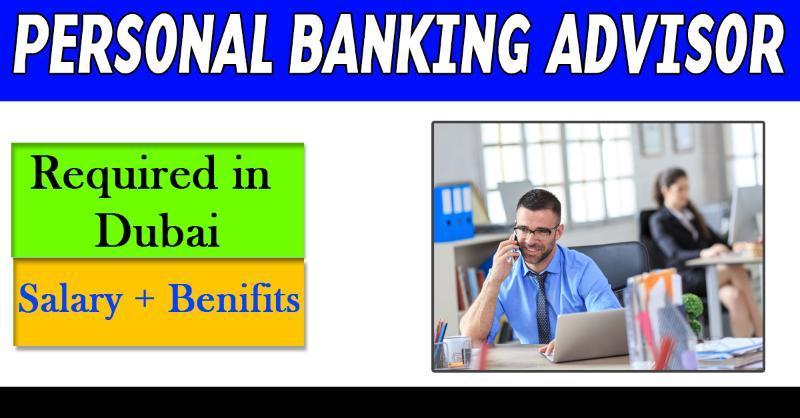 PERSONAL BANKING ADVISOR

Required in Dubai

Salary + Benifits